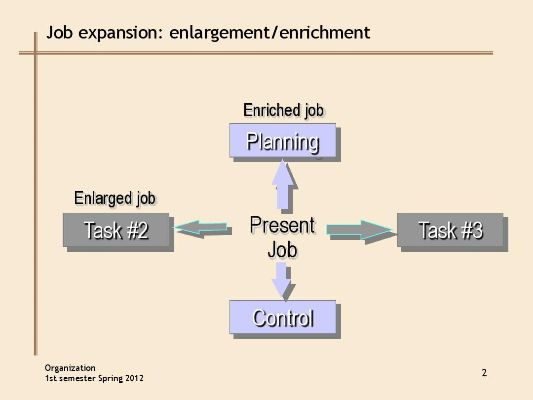 Job expansion: enlargement/enrichment

Enriched job

Planning

Enlarged job

Task #2

Present Job

Task #3

Control

Organization
1st semester Spring 2012

2